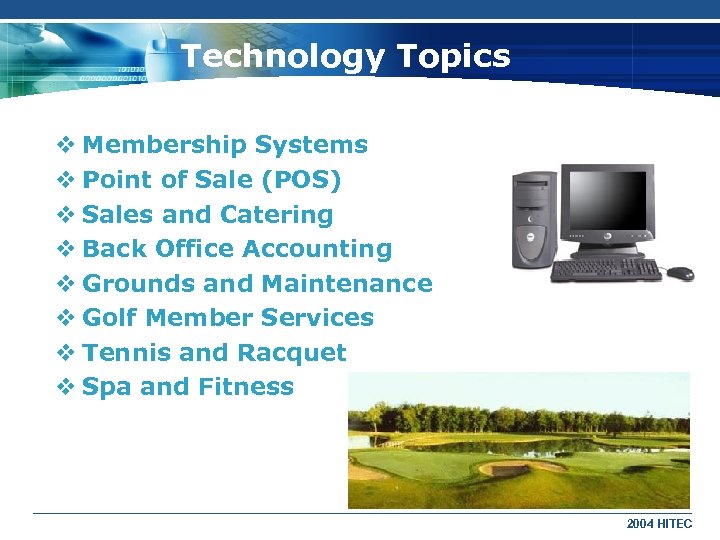 Technology Topics

❖ Membership Systems
❖ Point of Sale (POS)
❖ Sales and Catering
❖ Back Office Accounting
❖ Grounds and Maintenance
❖ Golf Member Services
❖ Tennis and Racquet
❖ Spa and Fitness

2004 HITEC